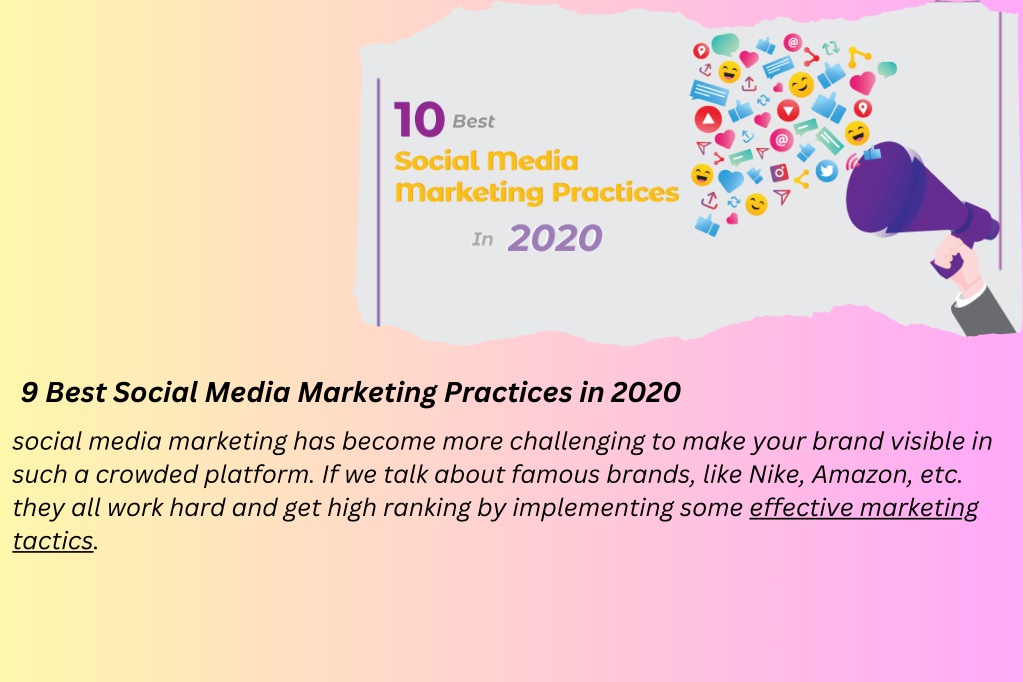 10 Best
Social Media
Marketing Practices
In 2020

9 Best Social Media Marketing Practices in 2020

social media marketing has become more challenging to make your brand visible in such a crowded platform. If we talk about famous brands, like Nike, Amazon, etc. they all work hard and get high ranking by implementing some effective marketing tactics.